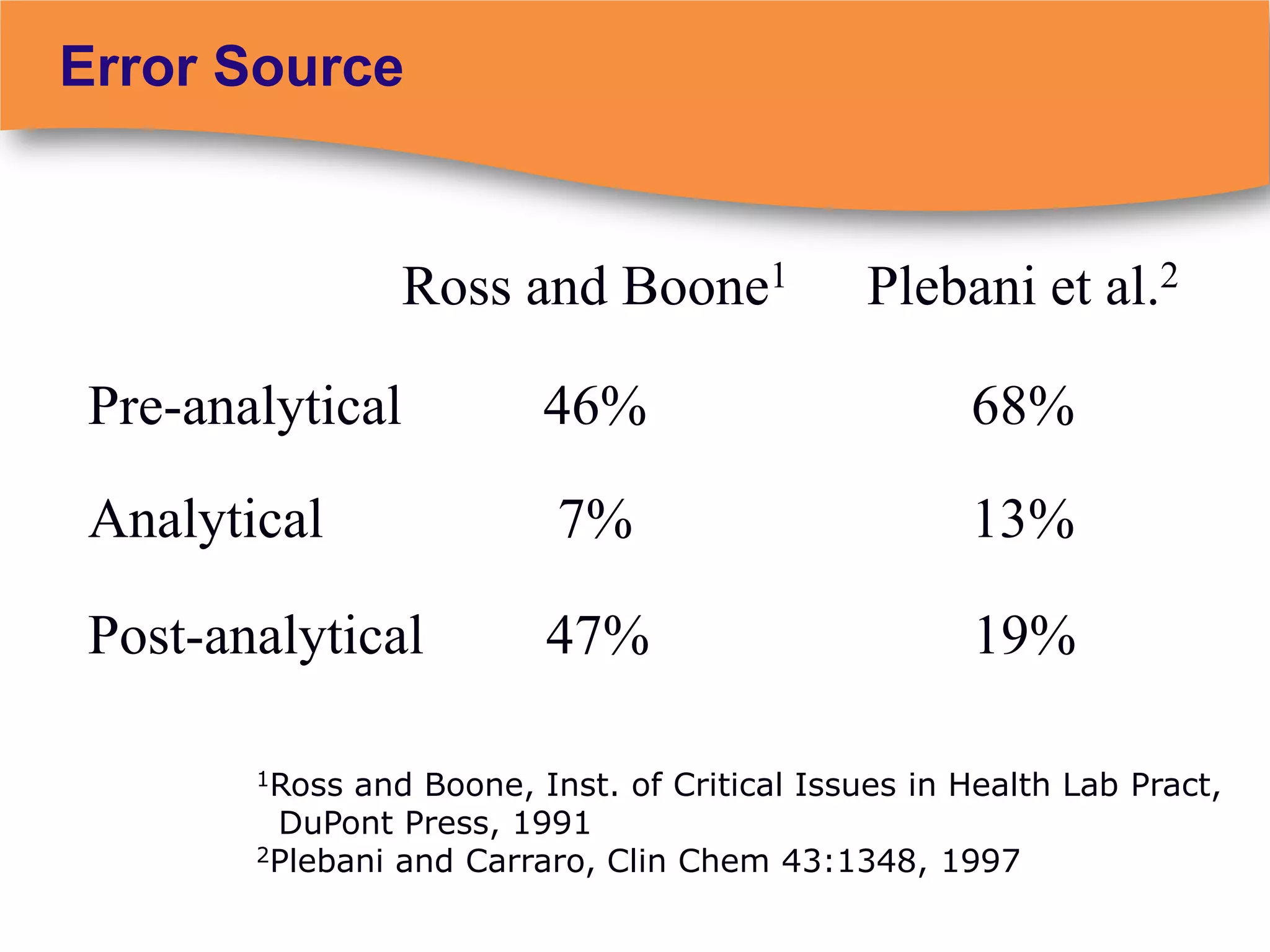 Error Source

| | Ross and Boone$^1$ | Plebani et al.$^2$ |
|---|---|---|
| Pre-analytical | 46% | 68% |
| Analytical | 7% | 13% |
| Post-analytical | 47% | 19% |

$^1$Ross and Boone, Inst. of Critical Issues in Health Lab Pract, DuPont Press, 1991
$^2$Plebani and Carraro, Clin Chem 43:1348, 1997